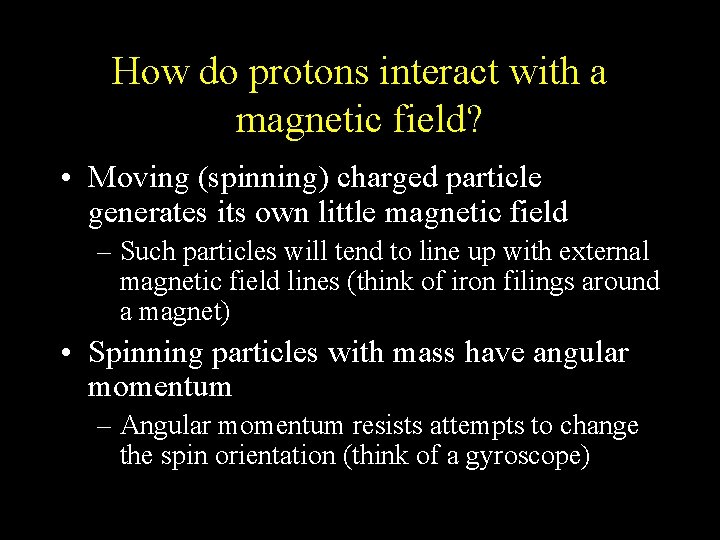 How do protons interact with a magnetic field?

• Moving (spinning) charged particle generates its own little magnetic field

– Such particles will tend to line up with external magnetic field lines (think of iron filings around a magnet)

• Spinning particles with mass have angular momentum

– Angular momentum resists attempts to change the spin orientation (think of a gyroscope)